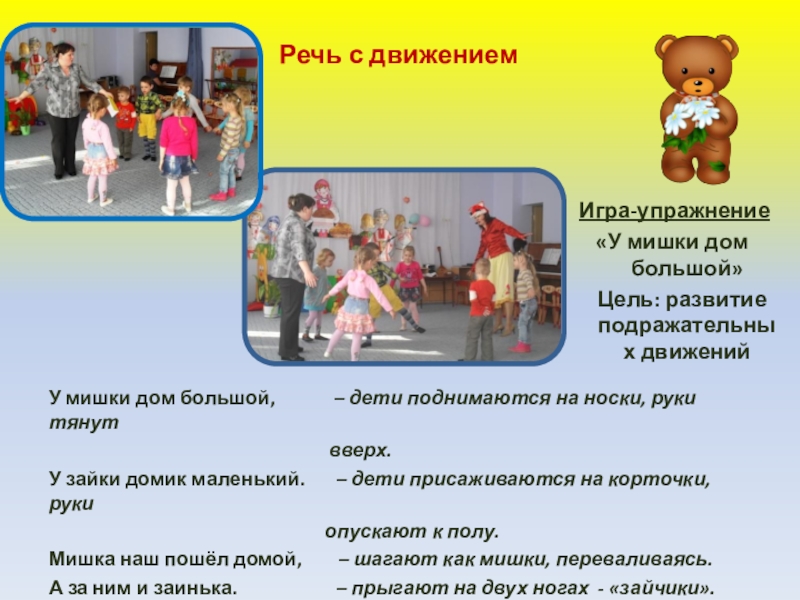 Речь с движением

Игра-упражнение
«У мишки дом большой»
Цель: развитие подражательных движений

У мишки дом большой, – дети поднимаются на носки, руки тянут вверх.
У зайки домик маленький. – дети присаживаются на корточки, руки опускают к полу.
Мишка наш пошёл домой, – шагают как мишки, переваливаясь.
А за ним и заинька. – прыгают на двух ногах - «зайчики».